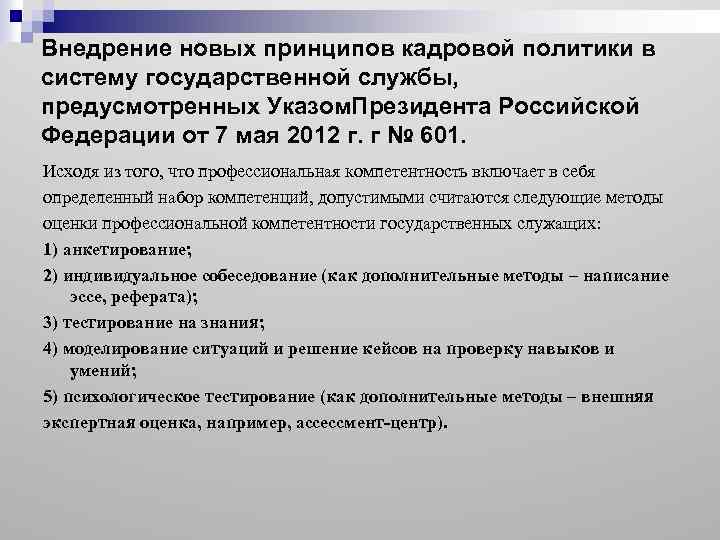 Внедрение новых принципов кадровой политики в систему государственной службы, предусмотренных УказомПрезидента Российской Федерации от 7 мая 2012 г. г № 601.

Исходя из того, что профессиональная компетентность включает в себя определенный набор компетенций, допустимыми считаются следующие методы оценки профессиональной компетентности государственных служащих:

1) анкетирование;

2) индивидуальное собеседование (как дополнительные методы – написание эссе, реферата);

3) тестирование на знания;

4) моделирование ситуаций и решение кейсов на проверку навыков и умений;

5) психологическое тестирование (как дополнительные методы – внешняя экспертная оценка, например, ассессмент-центр).